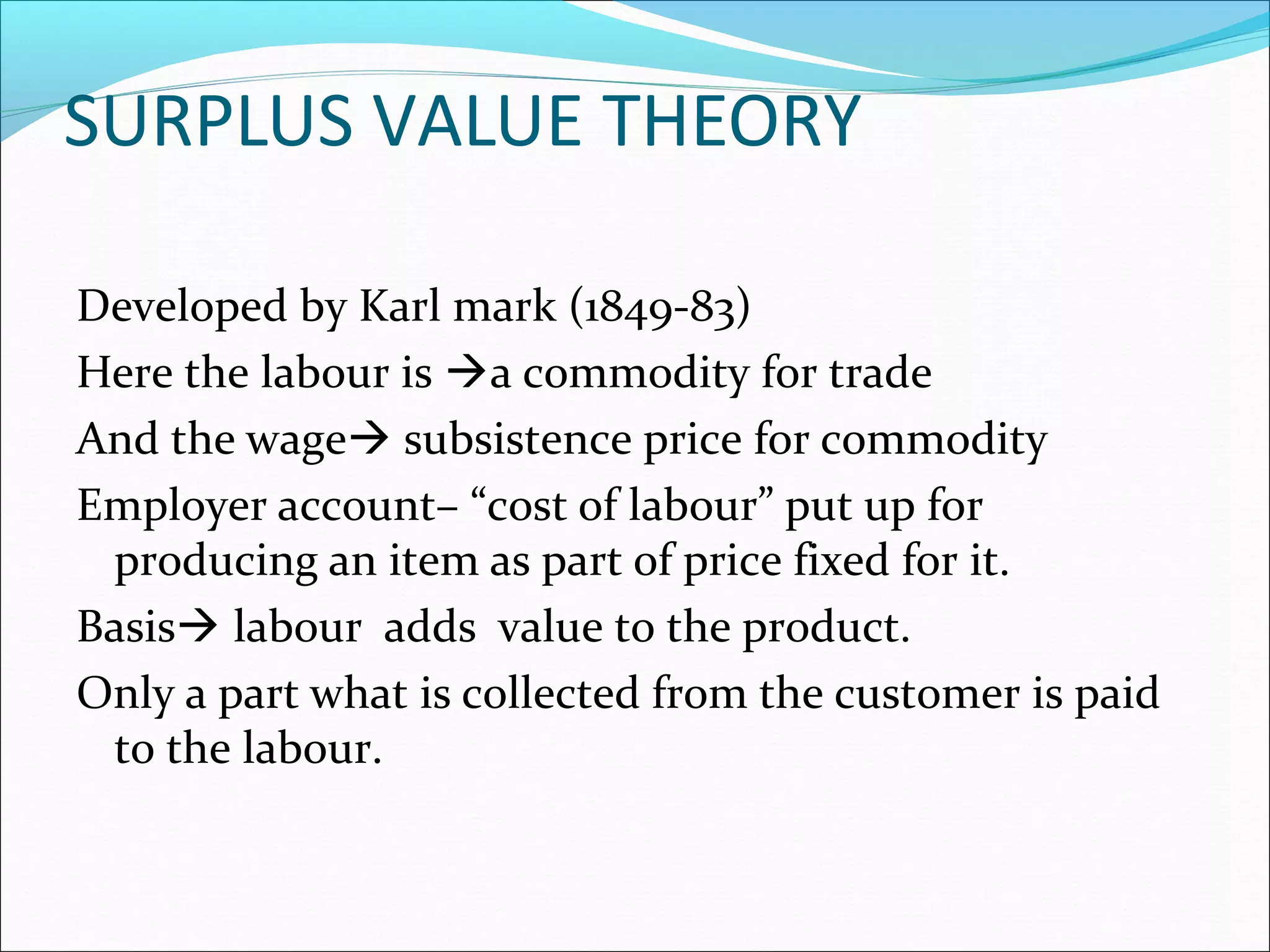 SURPLUS VALUE THEORY

Developed by Karl mark (1849-83)

Here the labour is →a commodity for trade

And the wage→ subsistence price for commodity

Employer account– “cost of labour” put up for producing an item as part of price fixed for it.

Basis→ labour adds value to the product.

Only a part what is collected from the customer is paid to the labour.